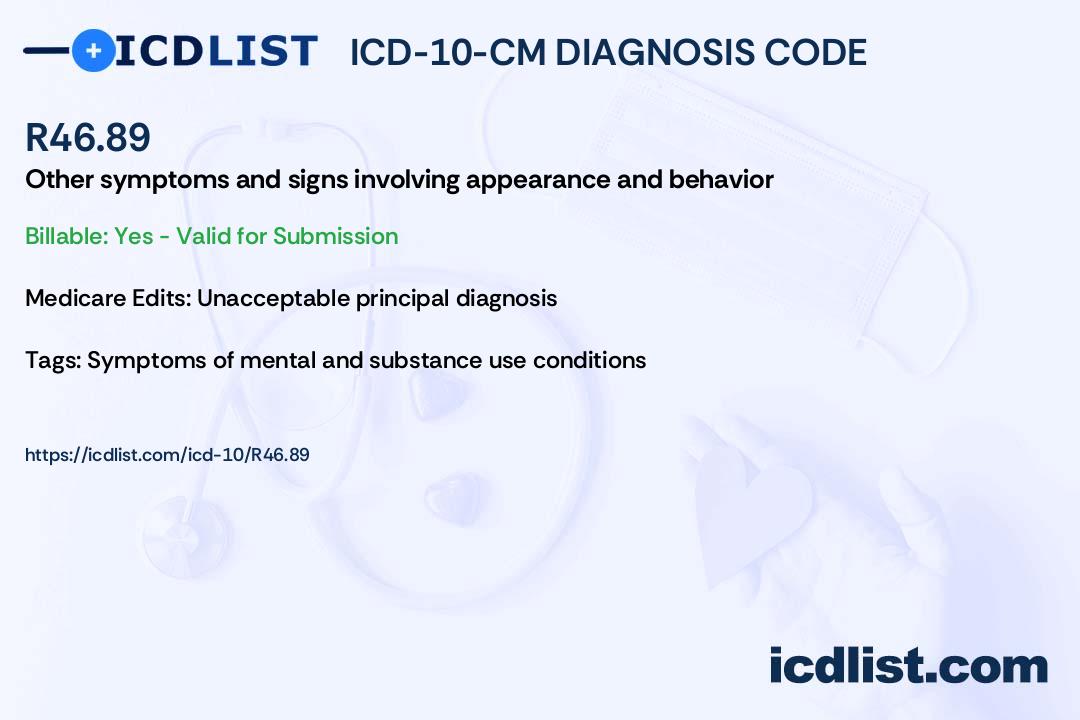 ICDLIST ICD-10-CM DIAGNOSIS CODE

R46.89

Other symptoms and signs involving appearance and behavior

Billable: Yes - Valid for Submission

Medicare Edits: Unacceptable principal diagnosis

Tags: Symptoms of mental and substance use conditions

https://icdlist.com/icd-10/R46.89

icdlist.com